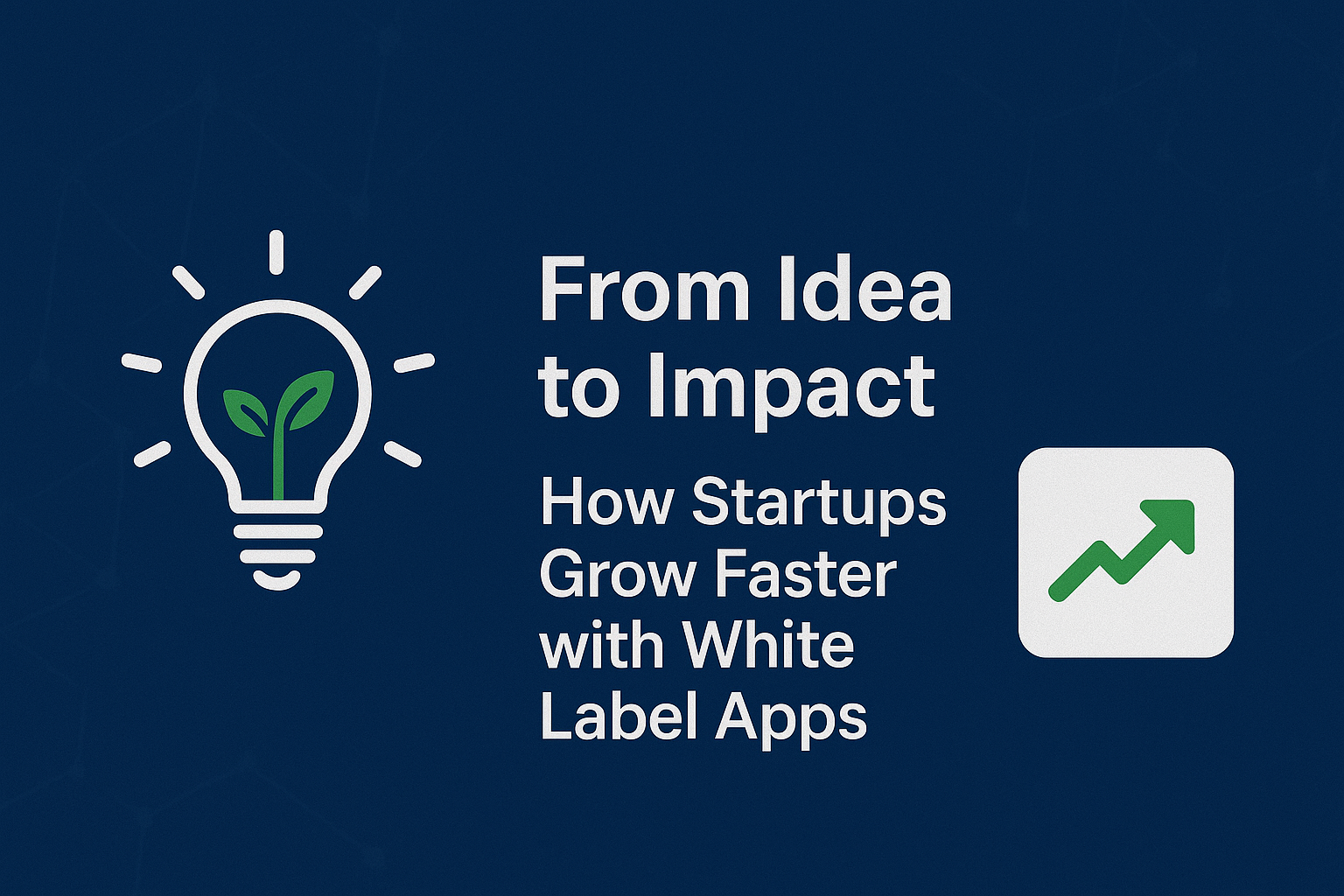 From Idea to Impact

How Startups Grow Faster with White Label Apps